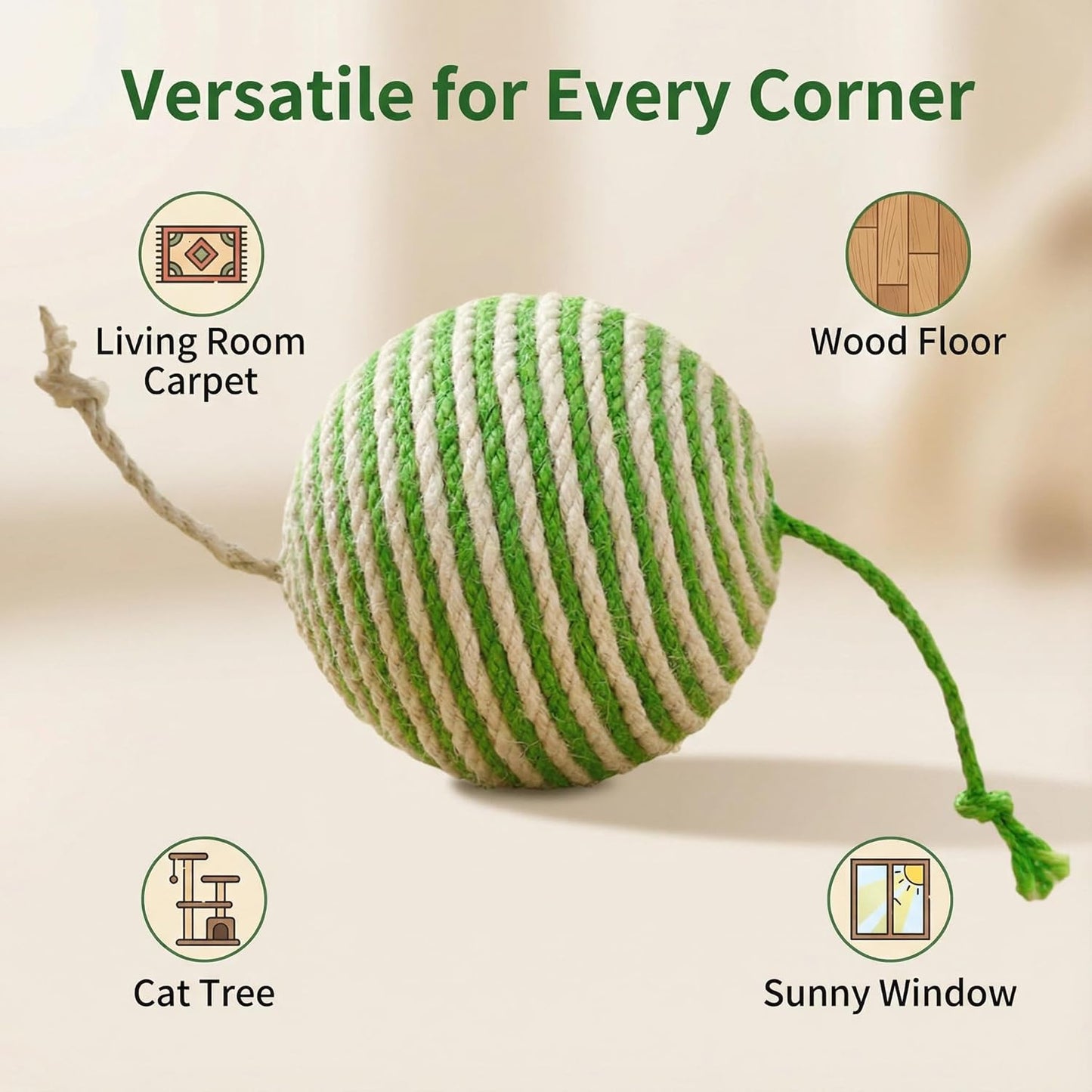 Versatile for Every Corner

Living Room Carpet

Wood Floor

Cat Tree

Sunny Window